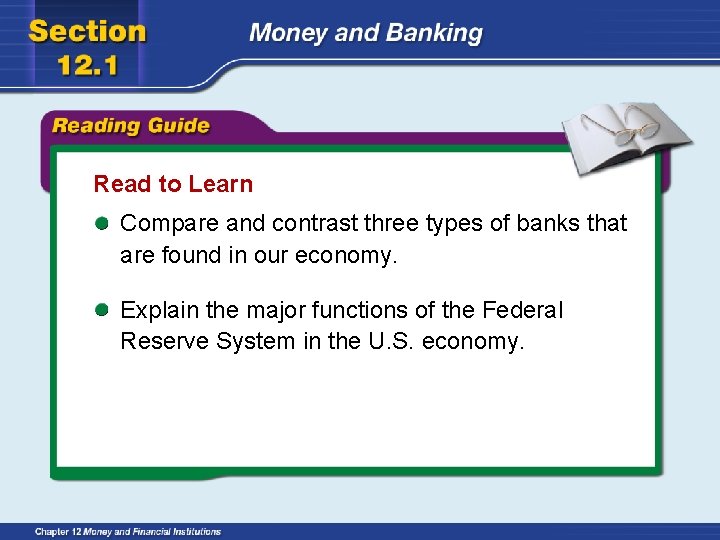 Section 12.1

Money and Banking

Reading Guide

Read to Learn

Compare and contrast three types of banks that are found in our economy.

Explain the major functions of the Federal Reserve System in the U.S. economy.

Chapter 12 Money and Financial Institutions